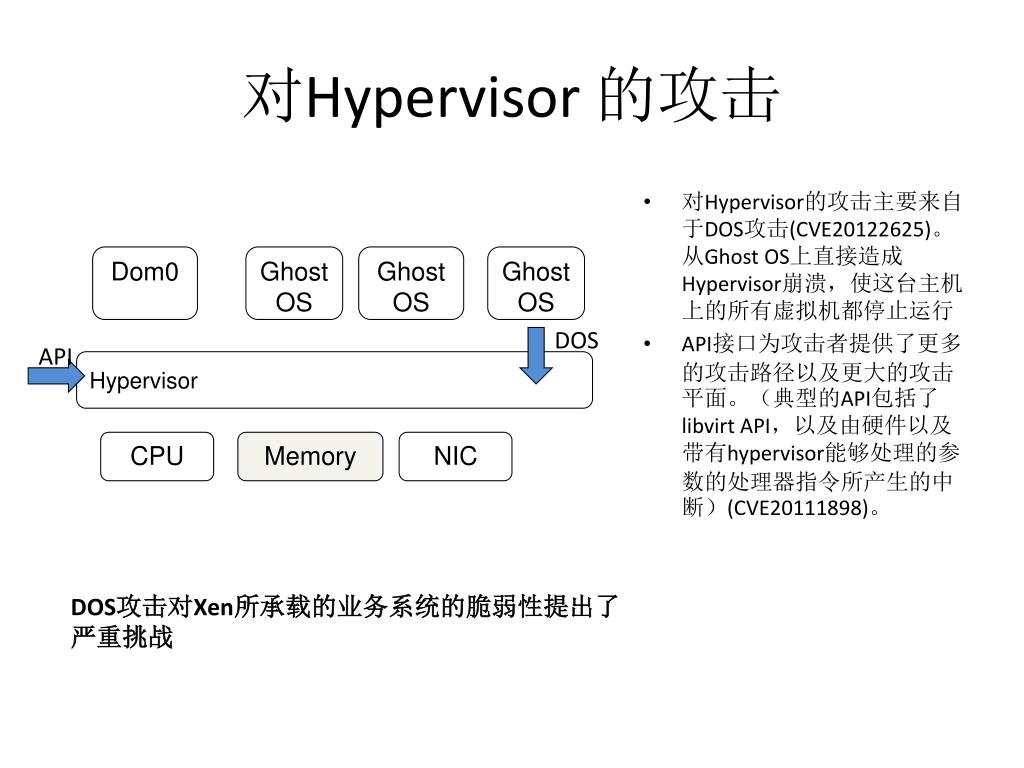 对Hypervisor 的攻击

Dom0

Ghost OS

Ghost OS

Ghost OS

DOS

API

Hypervisor

CPU

Memory

NIC

DOS攻击对Xen所承载的业务系统的脆弱性提出了严重挑战

• 对Hypervisor的攻击主要来自于DOS攻击(CVE20122625)。从Ghost OS上直接造成Hypervisor崩溃，使这台主机上的所有虚拟机都停止运行

• API接口为攻击者提供了更多的攻击路径以及更大的攻击平面。（典型的API包括了libvirt API，以及由硬件以及带有hypervisor能够处理的参数的处理器指令所产生的中断）(CVE20111898)。